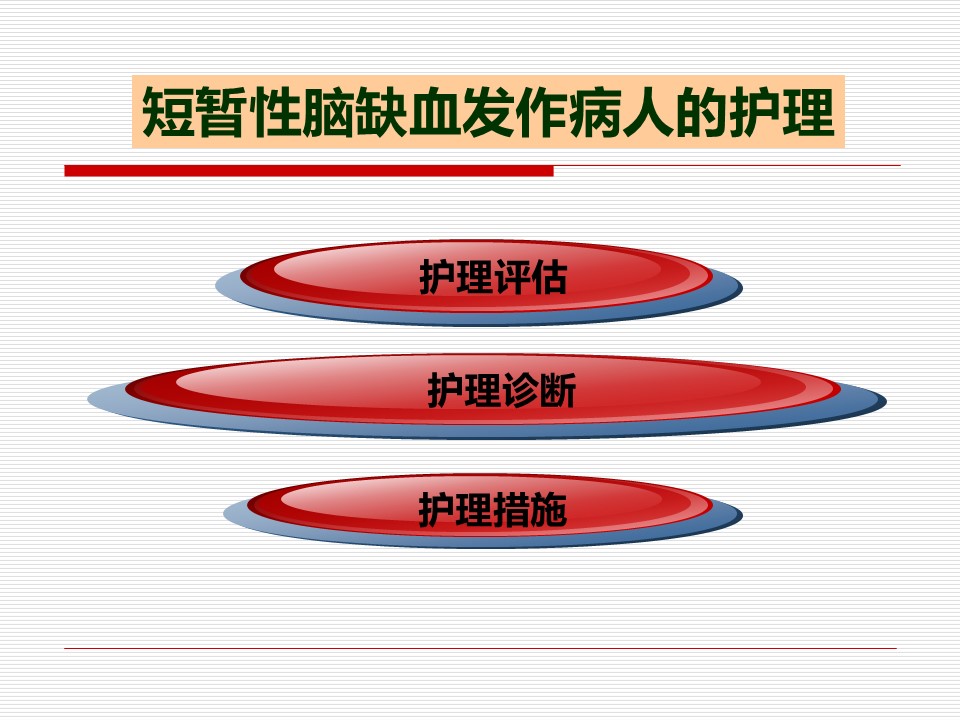 短暂性脑缺血发作病人的护理

护理评估

护理诊断

护理措施